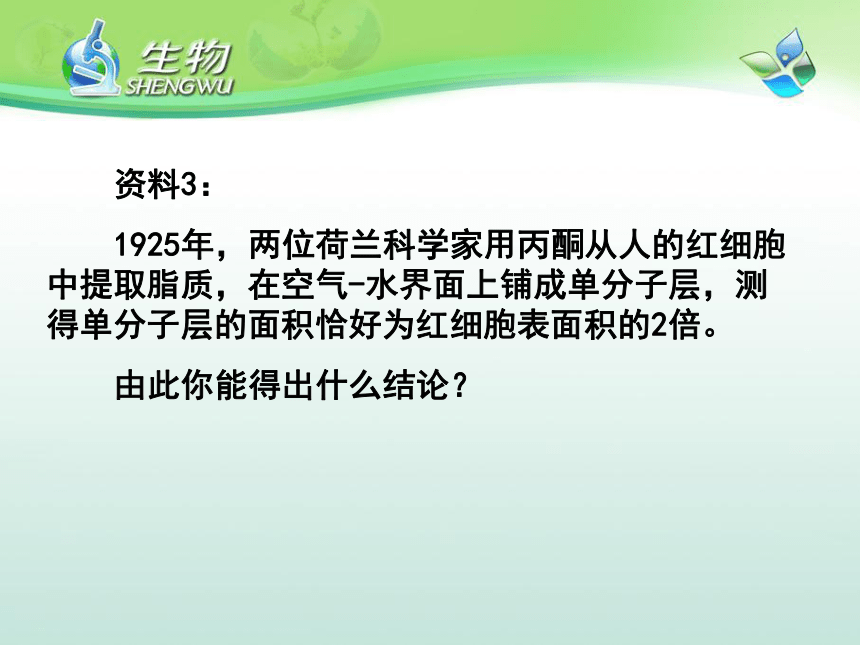 生物
SHENGWU

资料3：

1925年，两位荷兰科学家用丙酮从人的红细胞中提取脂质，在空气-水界面上铺成单分子层，测得单分子层的面积恰好为红细胞表面积的2倍。

由此你能得出什么结论？